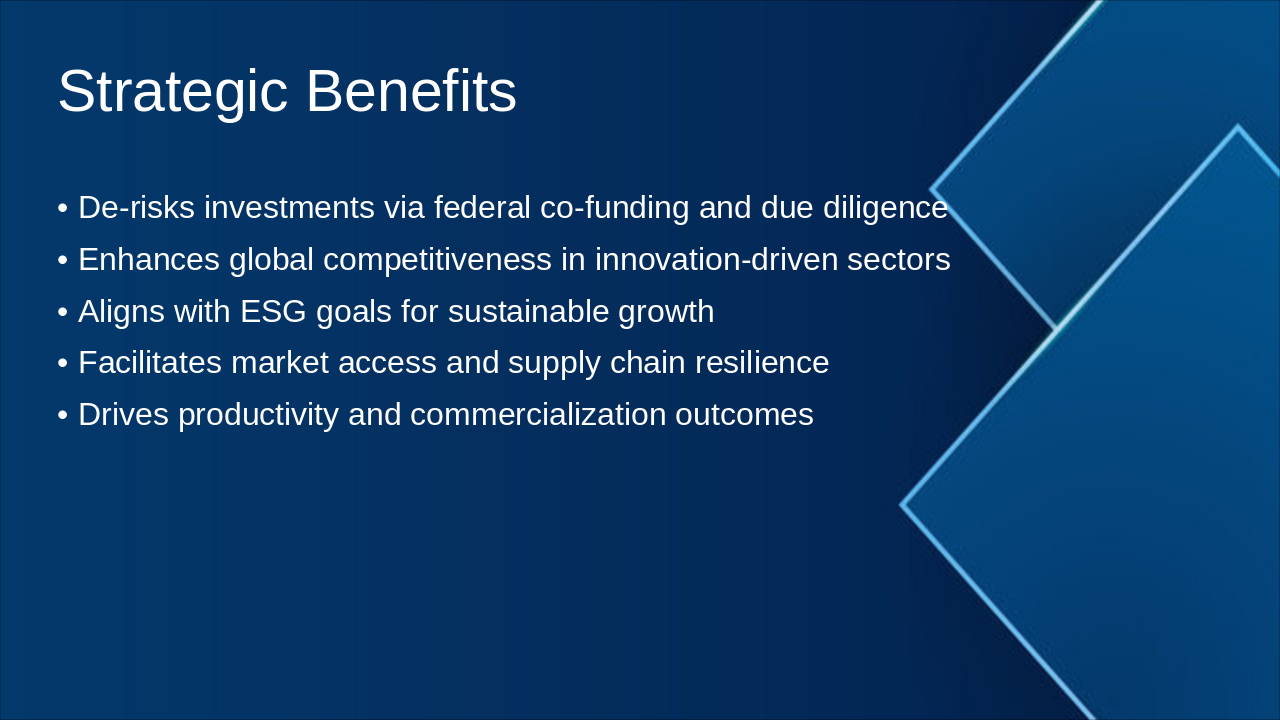 Strategic Benefits

• De-risks investments via federal co-funding and due diligence
• Enhances global competitiveness in innovation-driven sectors
• Aligns with ESG goals for sustainable growth
• Facilitates market access and supply chain resilience
• Drives productivity and commercialization outcomes